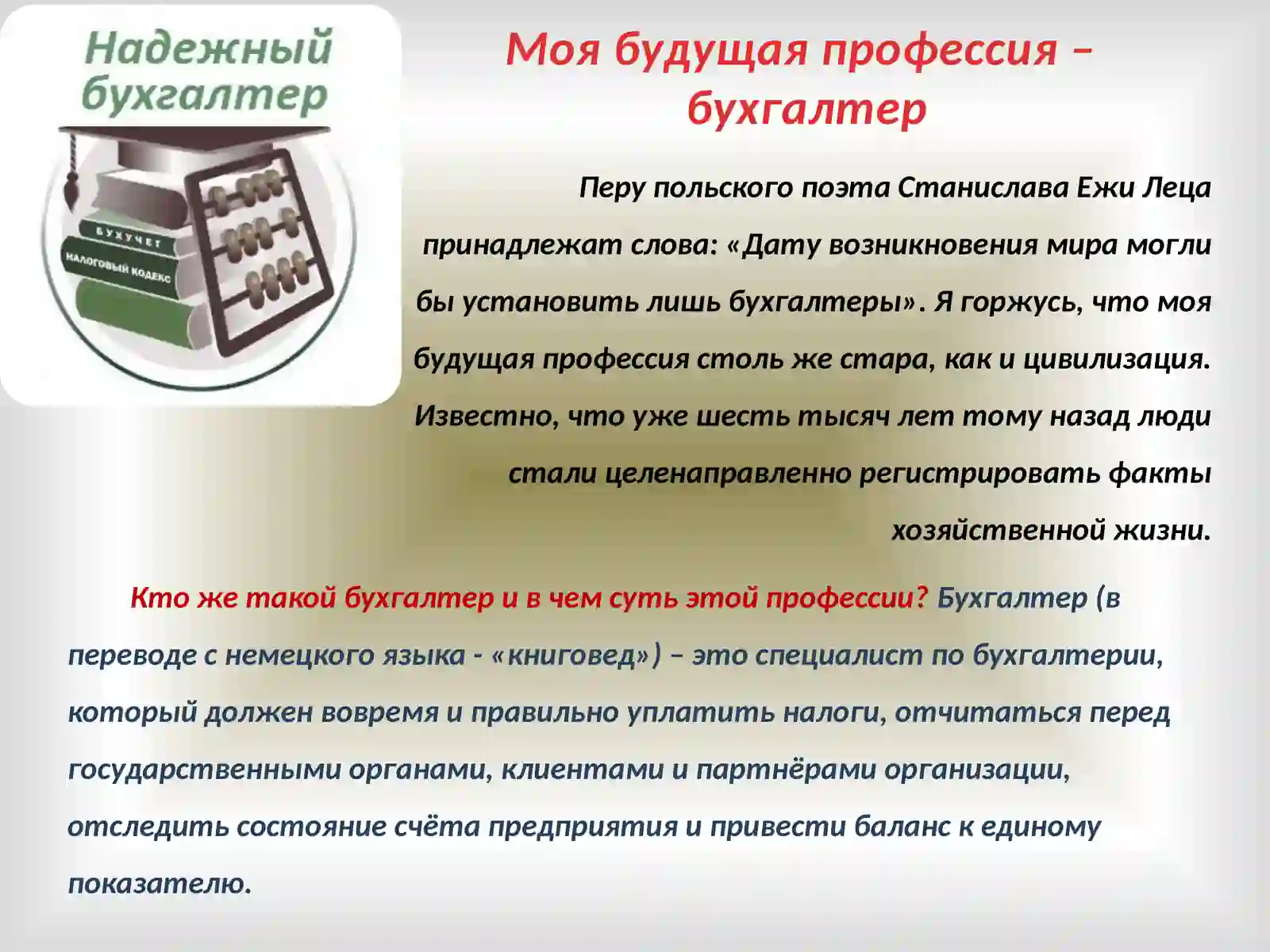 Надежный бухгалтер

БУХУЧЕТ
НАЛОГОВЫЙ КОДЕКС

Моя будущая профессия – бухгалтер

Перу польского поэта Станислава Ежи Леца принадлежат слова: «Дату возникновения мира могли бы установить лишь бухгалтеры». Я горжусь, что моя будущая профессия столь же стара, как и цивилизация. Известно, что уже шесть тысяч лет тому назад люди стали целенаправленно регистрировать факты хозяйственной жизни.

Кто же такой бухгалтер и в чем суть этой профессии? Бухгалтер (в переводе с немецкого языка - «книговед») – это специалист по бухгалтерии, который должен вовремя и правильно уплатить налоги, отчитаться перед государственными органами, клиентами и партнёрами организации, отследить состояние счёта предприятия и привести баланс к единому показателю.